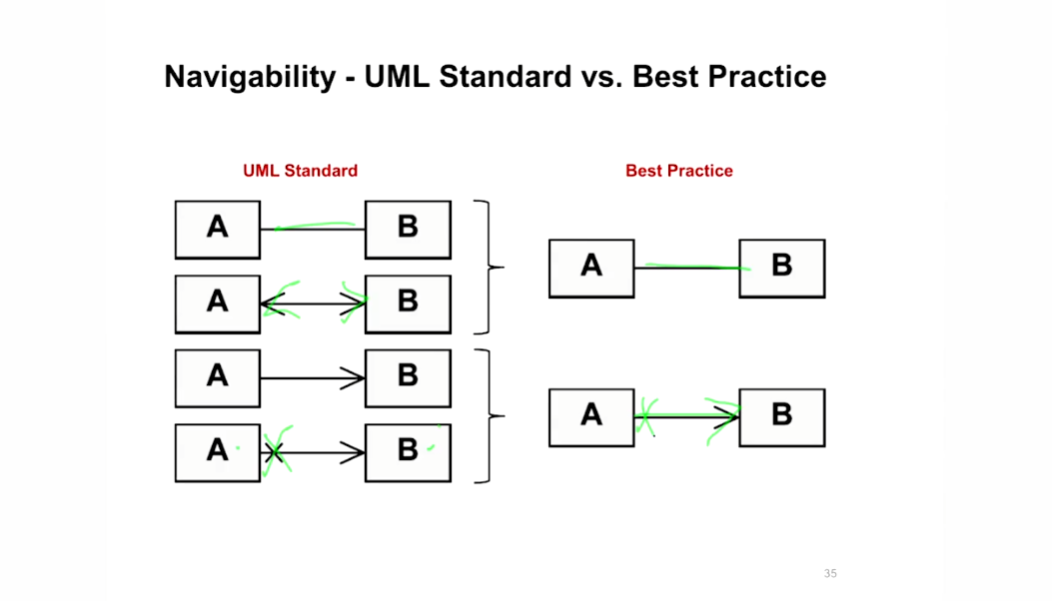 Navigability - UML Standard vs. Best Practice

UML Standard

A B

A B

A B

A B

Best Practice

A B

A B

35